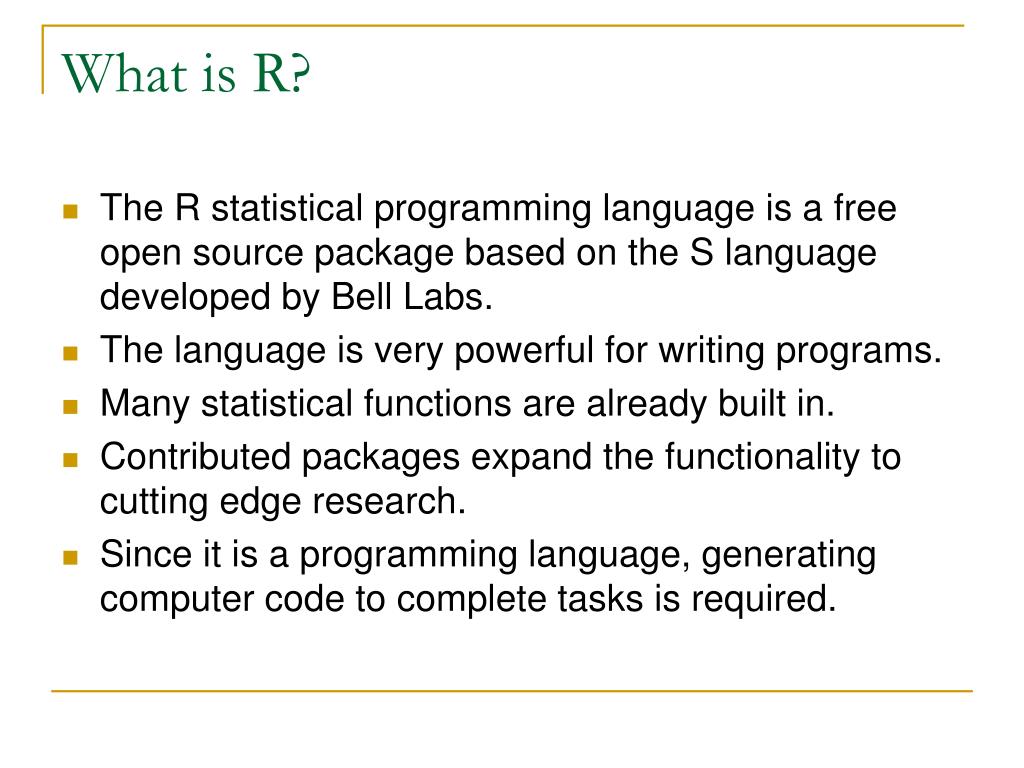 What is R?

- The R statistical programming language is a free open source package based on the S language developed by Bell Labs.
- The language is very powerful for writing programs.
- Many statistical functions are already built in.
- Contributed packages expand the functionality to cutting edge research.
- Since it is a programming language, generating computer code to complete tasks is required.